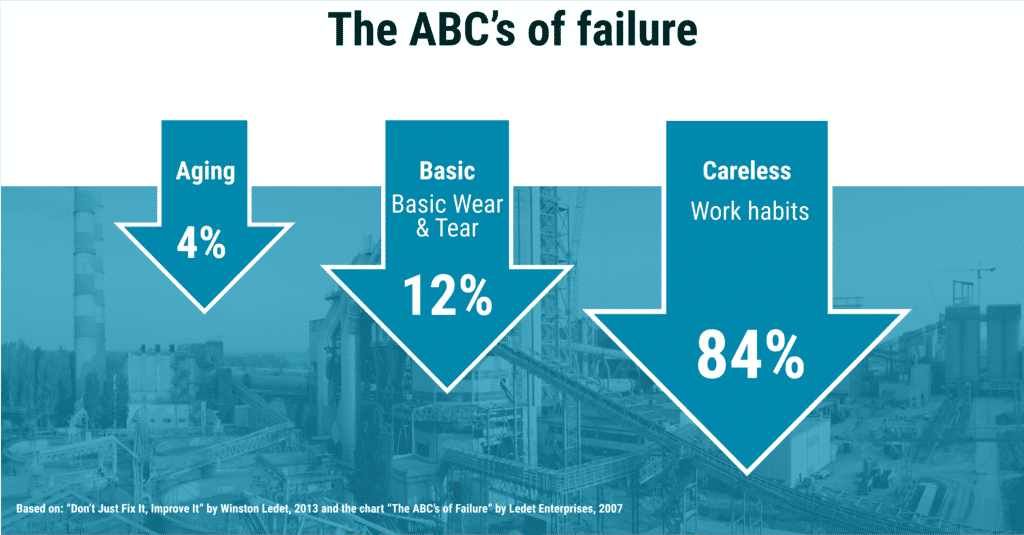 The ABC's of failure

Aging
4%

Basic
Basic Wear & Tear
12%

Careless
Work habits
84%

Based on: "Don't Just Fix It, Improve It" by Winston Ledet, 2013 and the chart "The ABC's of Failure" by Ledet Enterprises, 2007